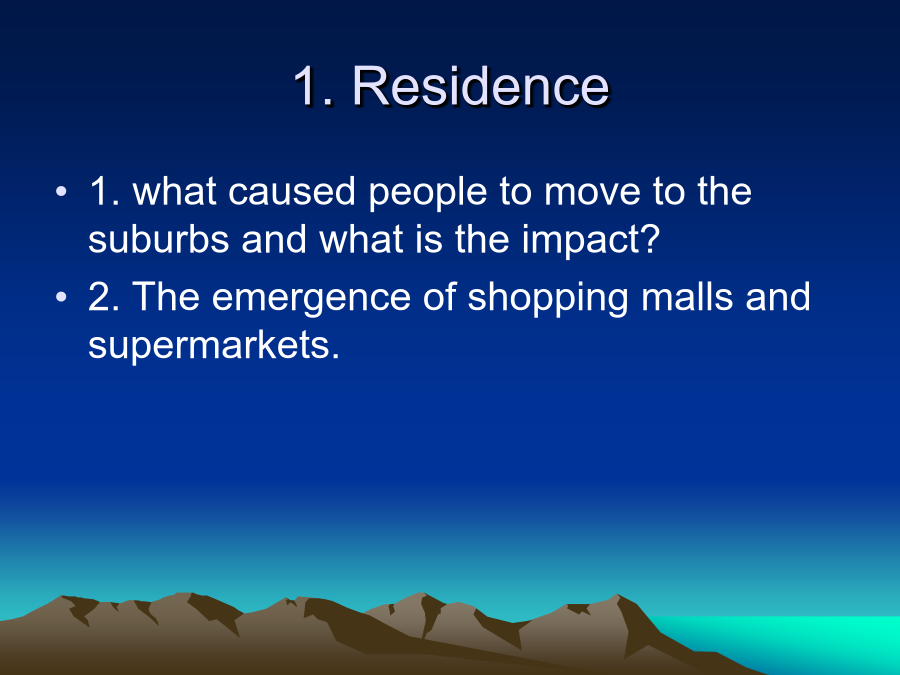 1. Residence

• 1. what caused people to move to the suburbs and what is the impact?
• 2. The emergence of shopping malls and supermarkets.